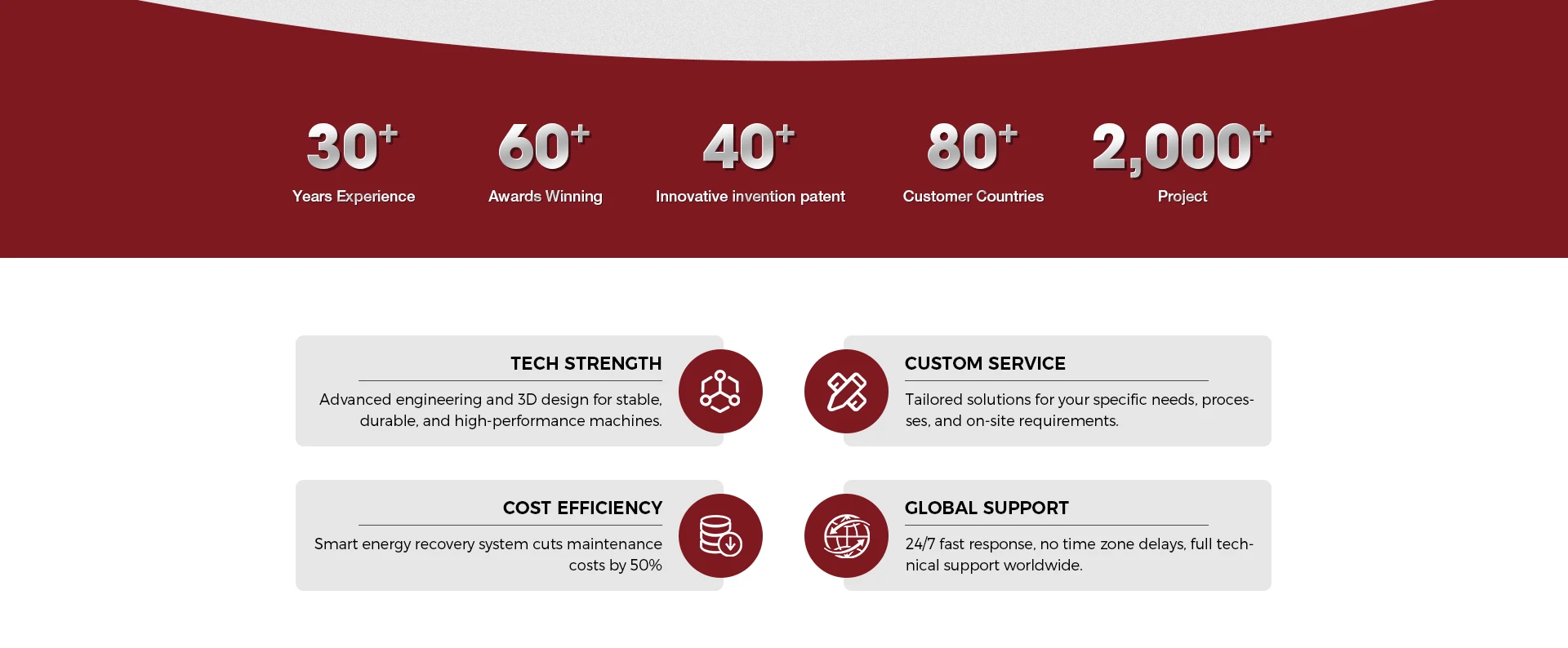 30+
Years Experience

60+
Awards Winning

40+
Innovative invention patent

80+
Customer Countries

2,000+
Project

TECH STRENGTH

Advanced engineering and 3D design for stable, durable, and high-performance machines.

CUSTOM SERVICE

Tailored solutions for your specific needs, processes, and on-site requirements.

COST EFFICIENCY

Smart energy recovery system cuts maintenance costs by 50%

GLOBAL SUPPORT

24/7 fast response, no time zone delays, full technical support worldwide.